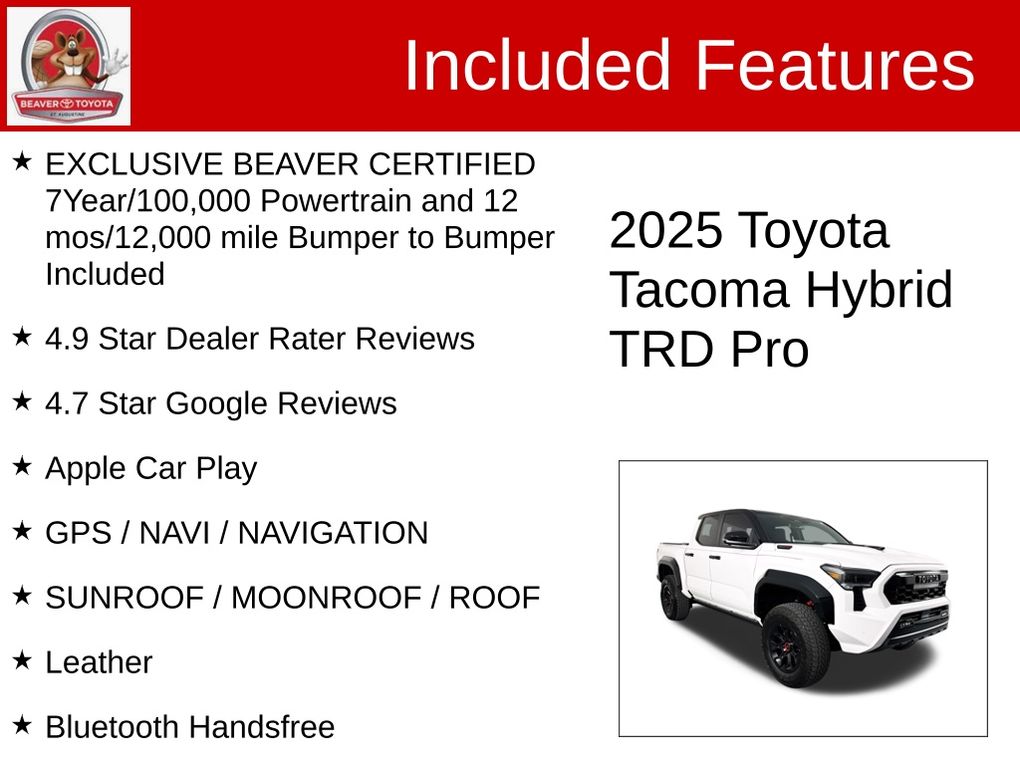 BEAVER TOYOTA
ST. AUGUSTINE

Included Features

★ EXCLUSIVE BEAVER CERTIFIED 7Year/100,000 Powertrain and 12 mos/12,000 mile Bumper to Bumper Included

★ 4.9 Star Dealer Rater Reviews

★ 4.7 Star Google Reviews

★ Apple Car Play

★ GPS / NAVI / NAVIGATION

★ SUNROOF / MOONROOF / ROOF

★ Leather

★ Bluetooth Handsfree

2025 Toyota Tacoma Hybrid TRD Pro

TOYOTA